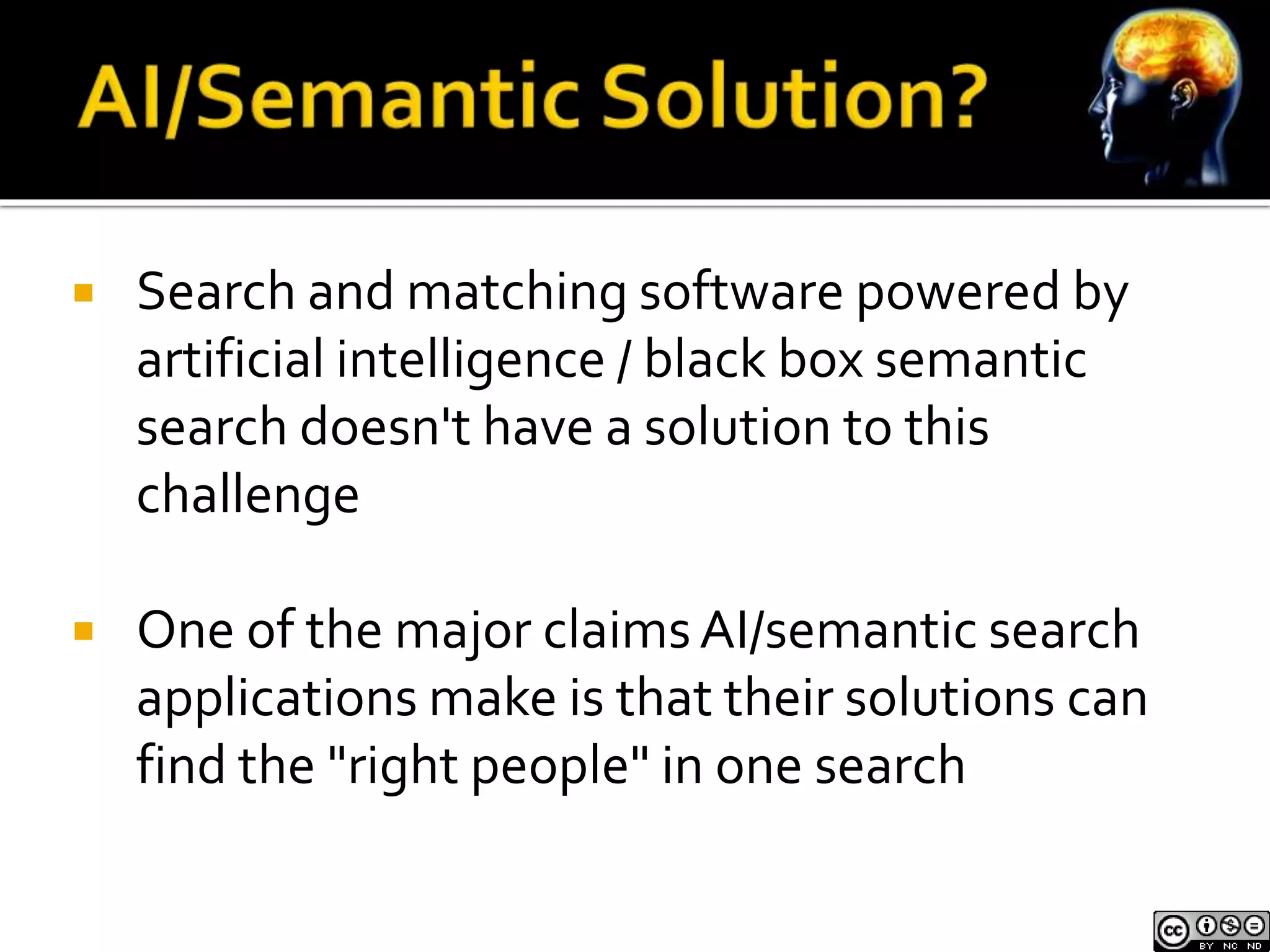 AI/Semantic Solution?

▪ Search and matching software powered by artificial intelligence / black box semantic search doesn't have a solution to this challenge

▪ One of the major claims AI/semantic search applications make is that their solutions can find the "right people" in one search

cc BY NC ND